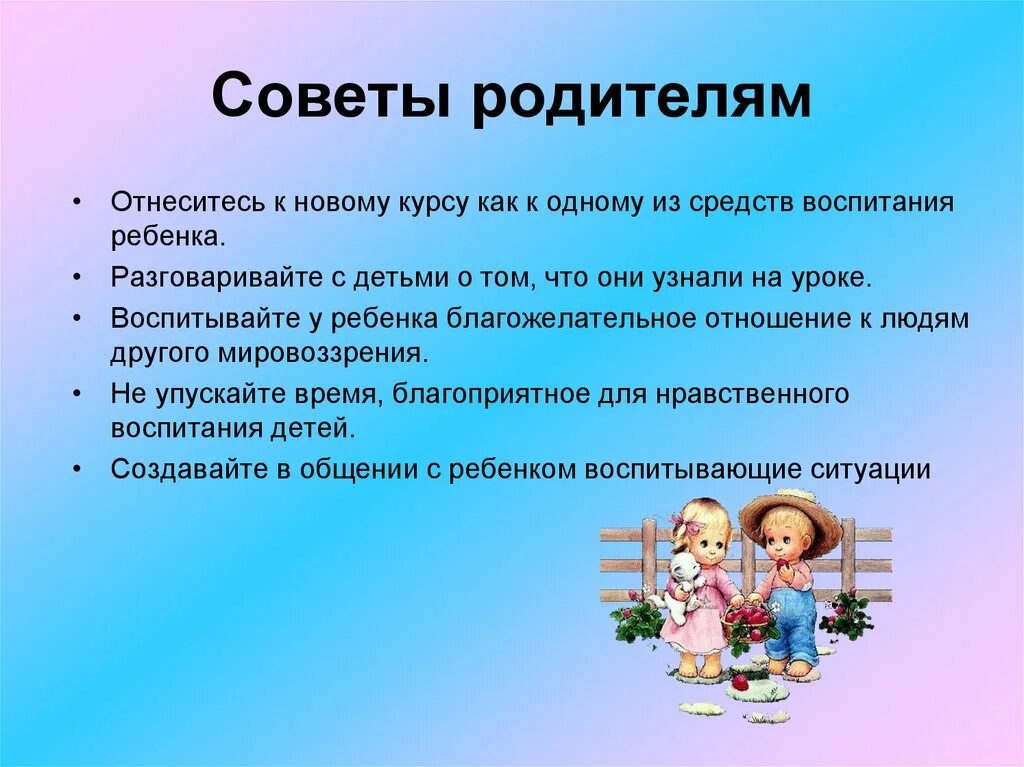 Советы родителям

• Отнеситесь к новому курсу как к одному из средств воспитания ребенка.
• Разговаривайте с детьми о том, что они узнали на уроке.
• Воспитывайте у ребенка благожелательное отношение к людям другого мировоззрения.
• Не упускайте время, благоприятное для нравственного воспитания детей.
• Создавайте в общении с ребенком воспитывающие ситуации